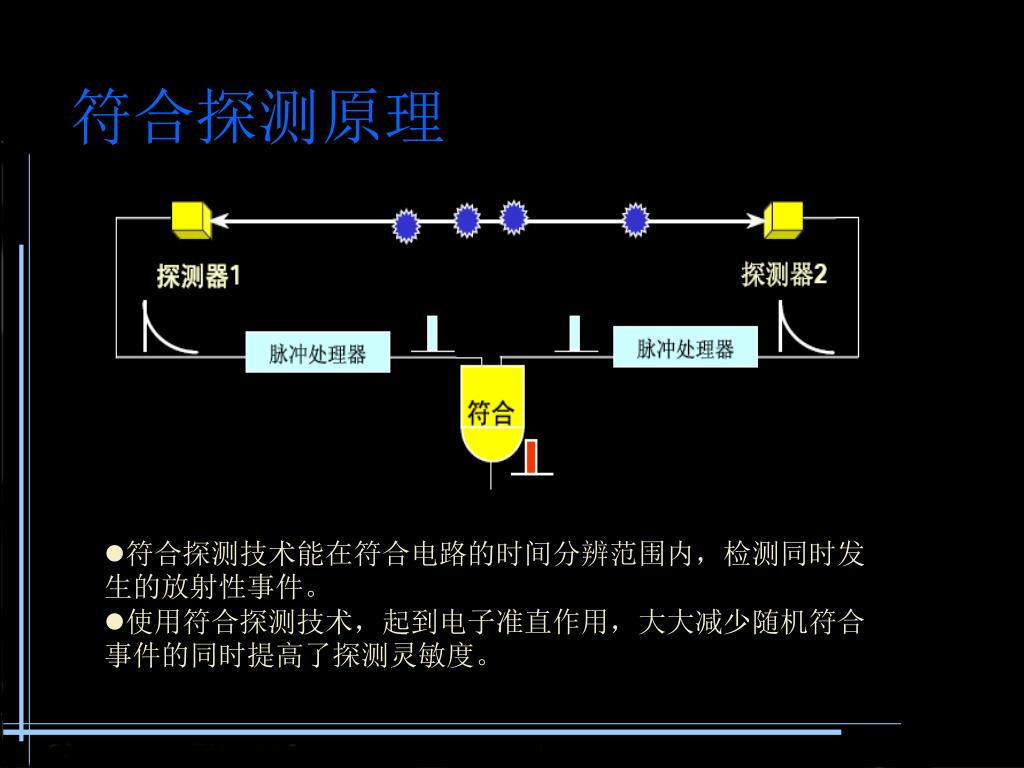 符合探测原理

探测器1

探测器2

脉冲处理器

脉冲处理器

符合

●符合探测技术能在符合电路的时间分辨范围内，检测同时发生的放射性事件。
●使用符合探测技术，起到电子准直作用，大大减少随机符合事件的同时提高了探测灵敏度。